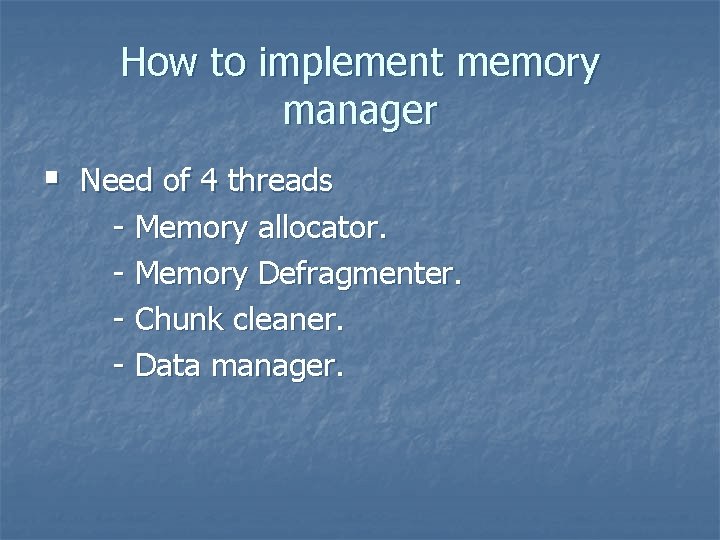 How to implement memory manager

▪ Need of 4 threads

- Memory allocator.

- Memory Defragmenter.

- Chunk cleaner.

- Data manager.